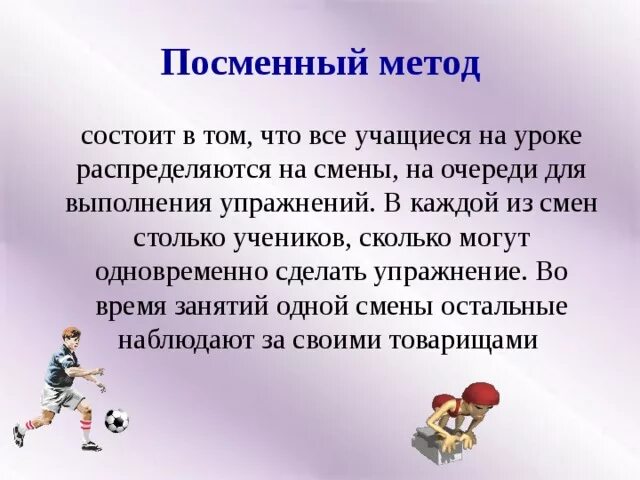 Посменный метод

состоит в том, что все учащиеся на уроке распределяются на смены, на очереди для выполнения упражнений. В каждой из смен столько учеников, сколько могут одновременно сделать упражнение. Во время занятий одной смены остальные наблюдают за своими товарищами